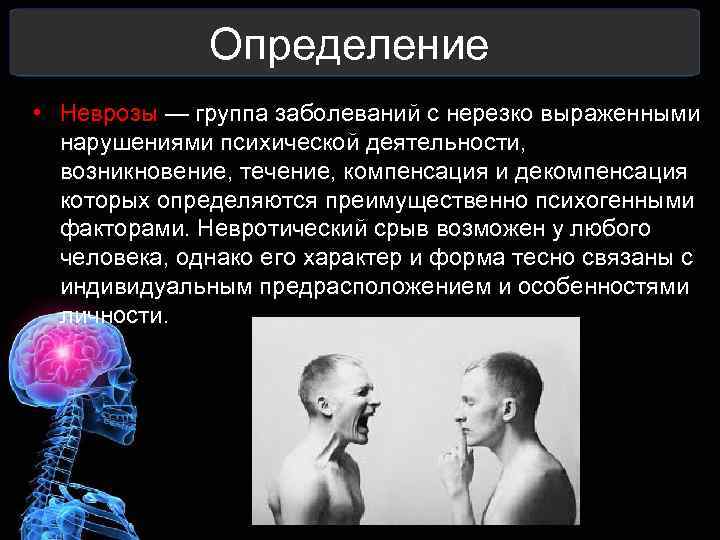 Определение

• Неврозы — группа заболеваний с нерезко выраженными нарушениями психической деятельности, возникновение, течение, компенсация и декомпенсация которых определяются преимущественно психогенными факторами. Невротический срыв возможен у любого человека, однако его характер и форма тесно связаны с индивидуальным предрасположением и особенностями личности.